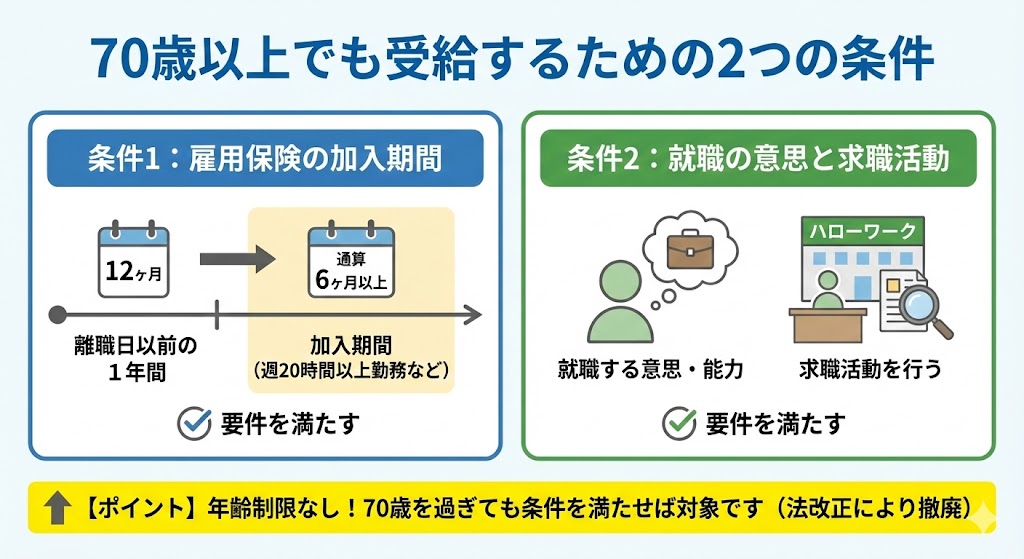 70歳以上でも受給するための2つの条件

条件1：雇用保険の加入期間

12ヶ月

通算
6ヶ月以上

離職日以前の
1年間

加入期間
（週20時間以上勤務など）

要件を満たす

条件2：就職の意思と求職活動

ハローワーク

就職する意思・能力

求職活動を行う

要件を満たす

【ポイント】年齢制限なし！70歳を過ぎても条件を満たせば対象です（法改正により撤廃）